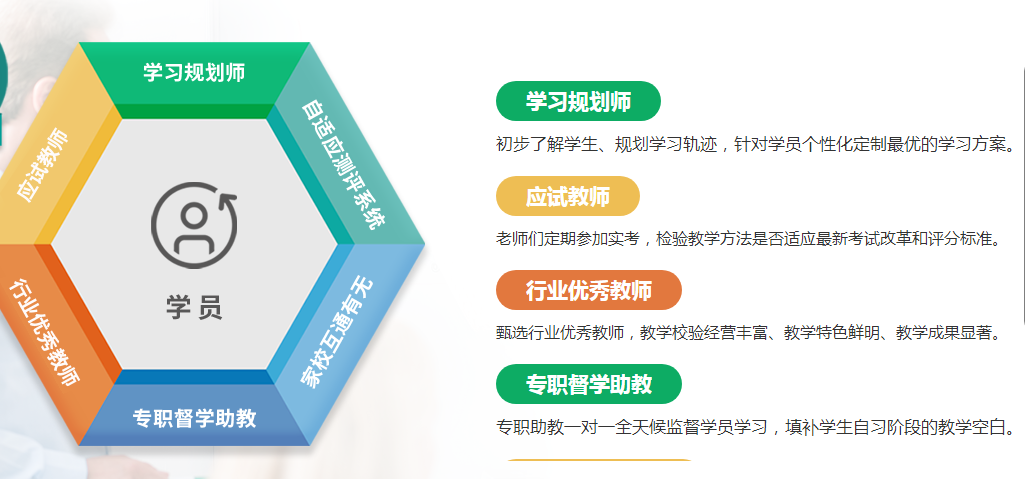 学习规划师

自适应测评系统

家校互通有无

专职督学助教

行业优秀教师

应试教师

学员

学习规划师

初步了解学生、规划学习轨迹，针对学员个性化定制最优的学习方案。

应试教师

老师们定期参加实考，检验教学方法是否适应最新考试改革和评分标准。

行业优秀教师

甄选行业优秀教师，教学校验经营丰富、教学特色鲜明、教学成果显著。

专职督学助教

专职助教一对一全天候监督学员学习，填补学生自习阶段的教学空白。